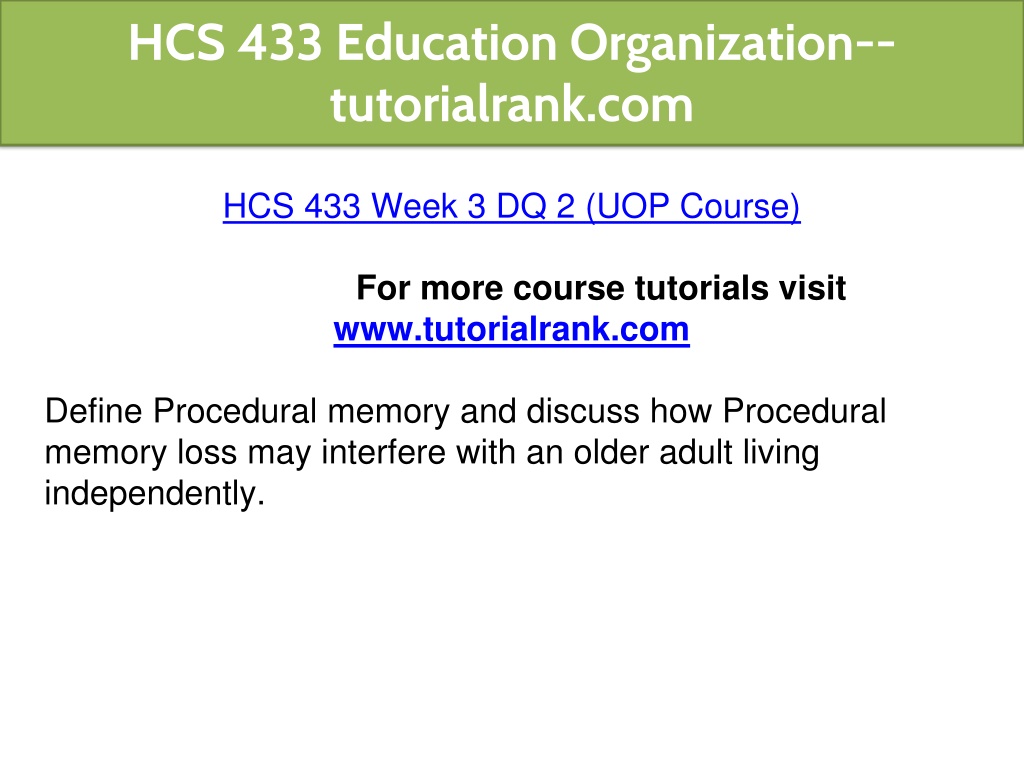 HCS 433 Education Organization--tutorialrank.com

HCS 433 Week 3 DQ 2 (UOP Course)

For more course tutorials visit
www.tutorialrank.com

Define Procedural memory and discuss how Procedural memory loss may interfere with an older adult living independently.